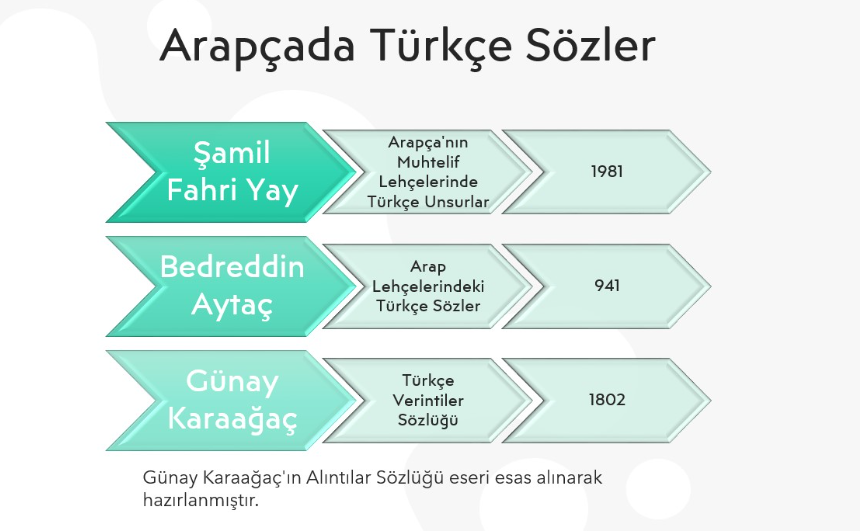 Arapçada Türkçe Sözler

Şamil Fahri Yay

Arapça'nın Muhtelif Lehçelerinde Türkçe Unsurlar

1981

Bedreddin Aytaç

Arap Lehçelerindeki Türkçe Sözler

941

Günay Karaağaç

Türkçe Verintiler Sözlüğü

1802

Günay Karaağaç'ın Alıntılar Sözlüğü eseri esas alınarak hazırlanmıştır.